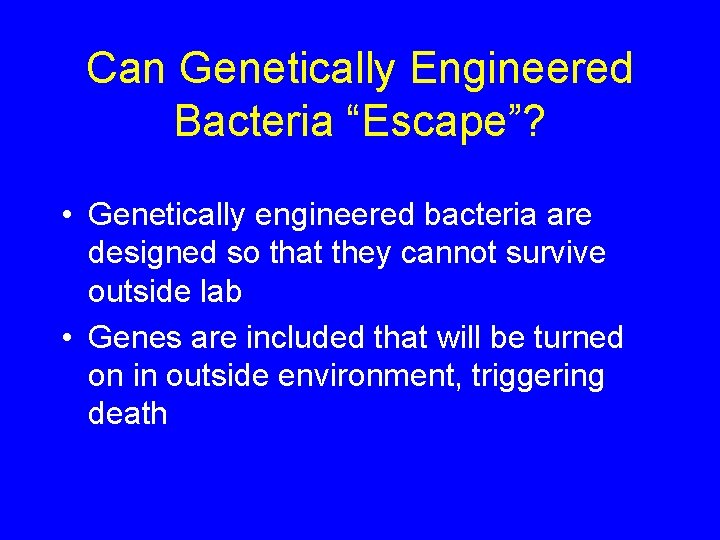 Can Genetically Engineered Bacteria “Escape”?

• Genetically engineered bacteria are designed so that they cannot survive outside lab
• Genes are included that will be turned on in outside environment, triggering death